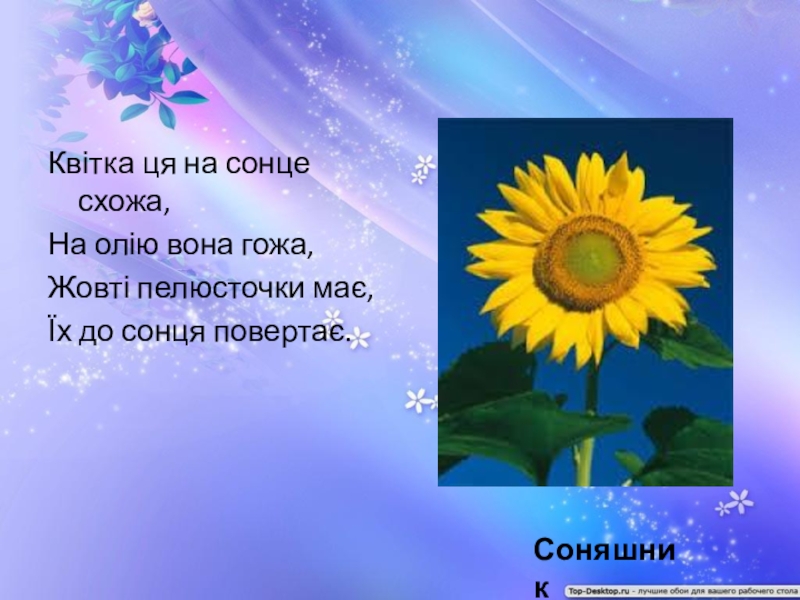 Квітка ця на сонце схожа,
На олію вона гожа,
Жовті пелюсточки має,
Їх до сонця повертає.

Соняшник

Top-Desktop.ru - лучшие обои для вашего рабочего стола